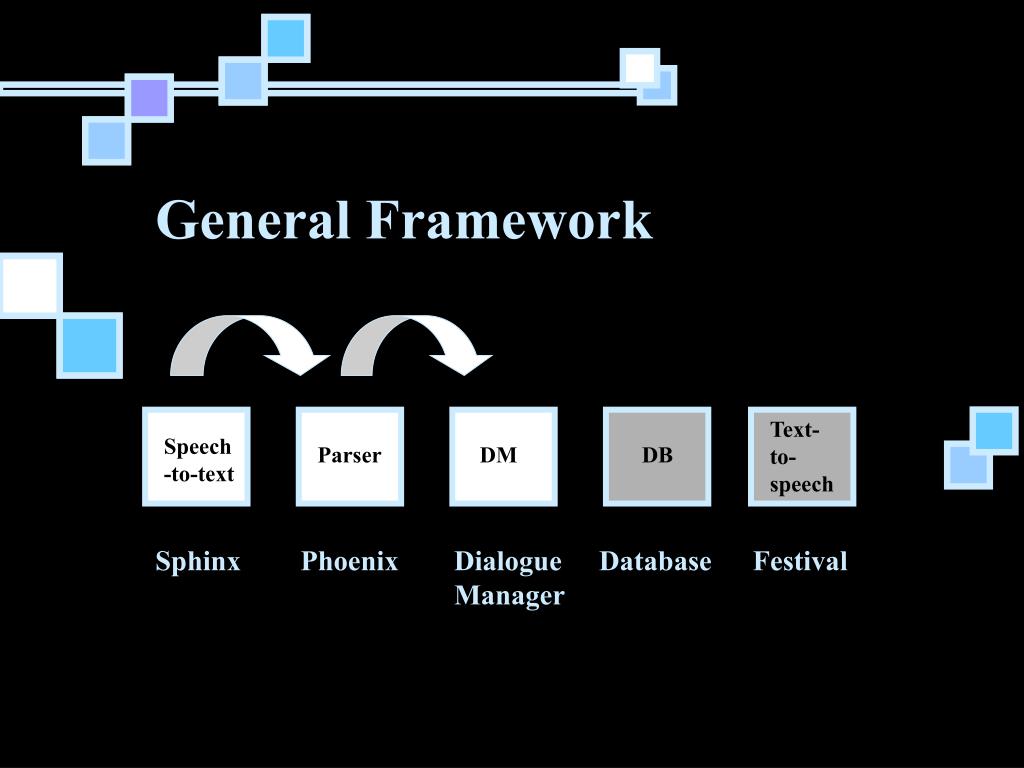 General Framework

Speech -to-text

Parser

DM

DB

Text-to-speech

Sphinx

Phoenix

Dialogue Manager

Database

Festival